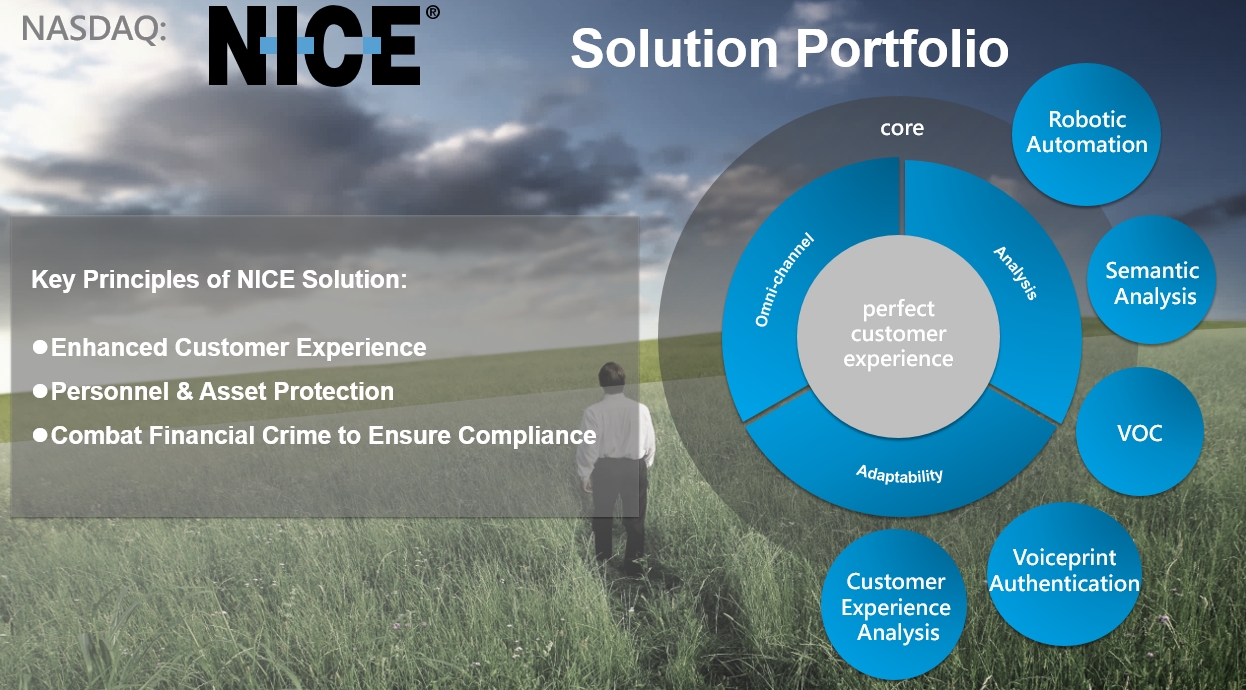 NASDAQ: NICE®

Solution Portfolio

Key Principles of NICE Solution:

●Enhanced Customer Experience
●Personnel & Asset Protection
●Combat Financial Crime to Ensure Compliance

core

Omni-channel

Analysis

Adaptability

perfect customer experience

Robotic Automation

Semantic Analysis

VOC

Voiceprint Authentication

Customer Experience Analysis